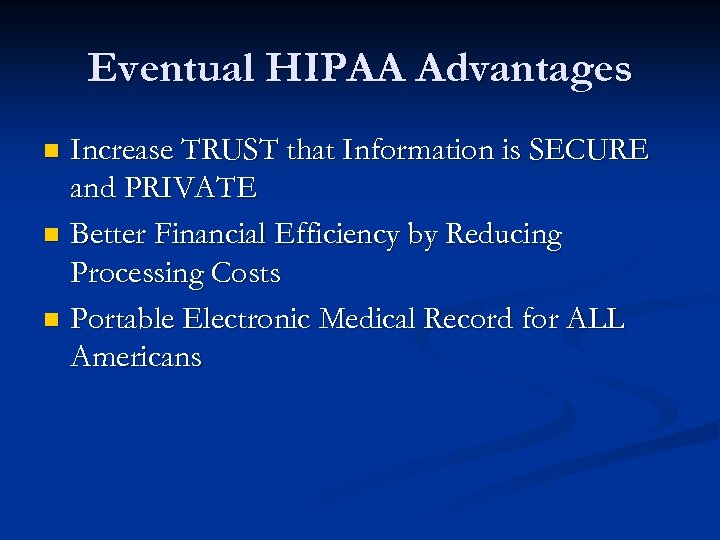 Eventual HIPAA Advantages

- Increase TRUST that Information is SECURE and PRIVATE
- Better Financial Efficiency by Reducing Processing Costs
- Portable Electronic Medical Record for ALL Americans